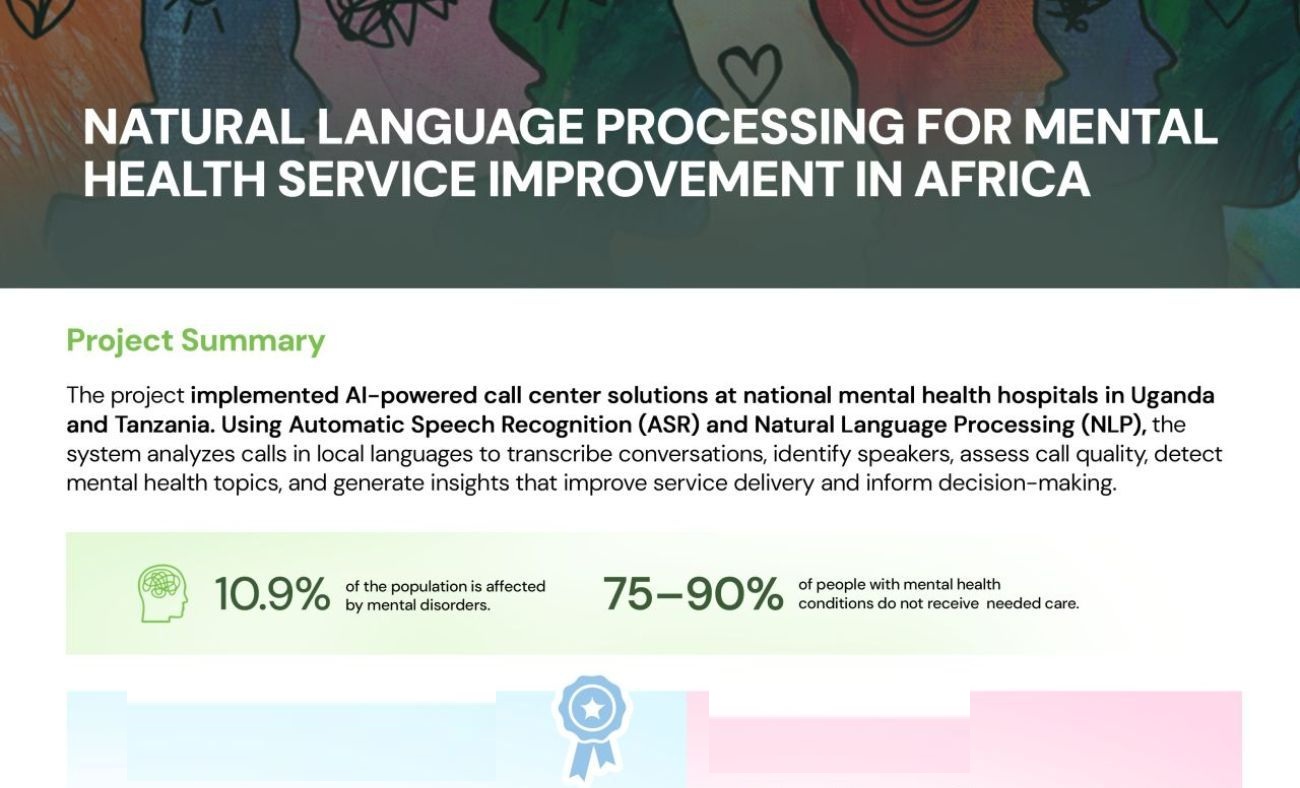 NATURAL LANGUAGE PROCESSING FOR MENTAL HEALTH SERVICE IMPROVEMENT IN AFRICA

Project Summary

The project implemented AI-powered call center solutions at national mental health hospitals in Uganda and Tanzania. Using Automatic Speech Recognition (ASR) and Natural Language Processing (NLP), the system analyzes calls in local languages to transcribe conversations, identify speakers, assess call quality, detect mental health topics, and generate insights that improve service delivery and inform decision-making.

10.9% of the population is affected by mental disorders.

75–90% of people with mental health conditions do not receive needed care.